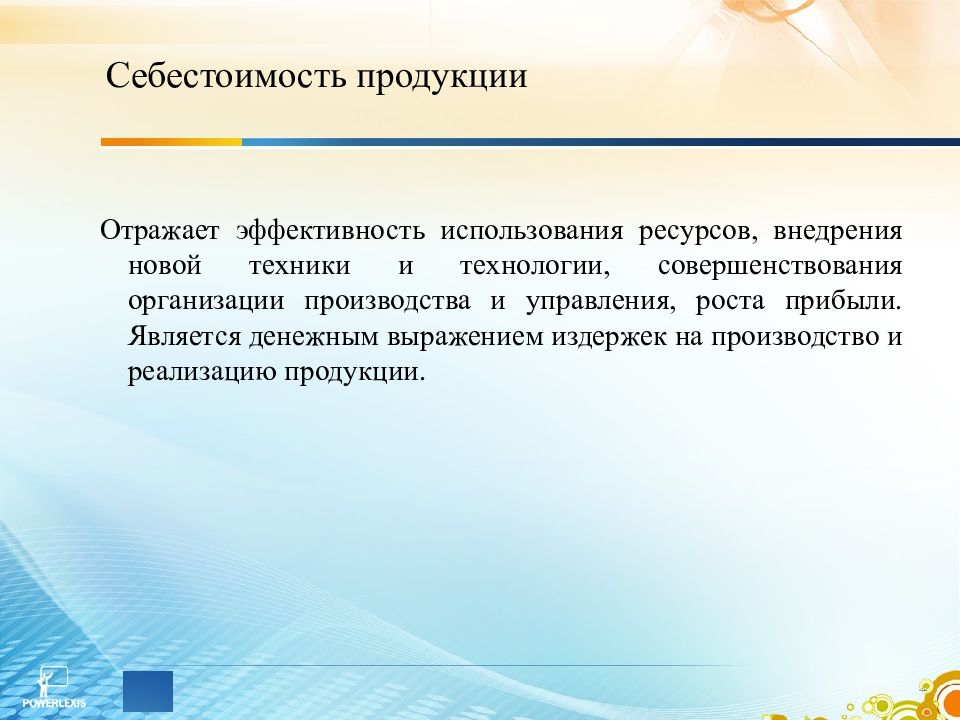 Себестоимость продукции

Отражает эффективность использования ресурсов, внедрения новой техники и технологии, совершенствования организации производства и управления, роста прибыли. Является денежным выражением издержек на производство и реализацию продукции.

POWERLEXIS